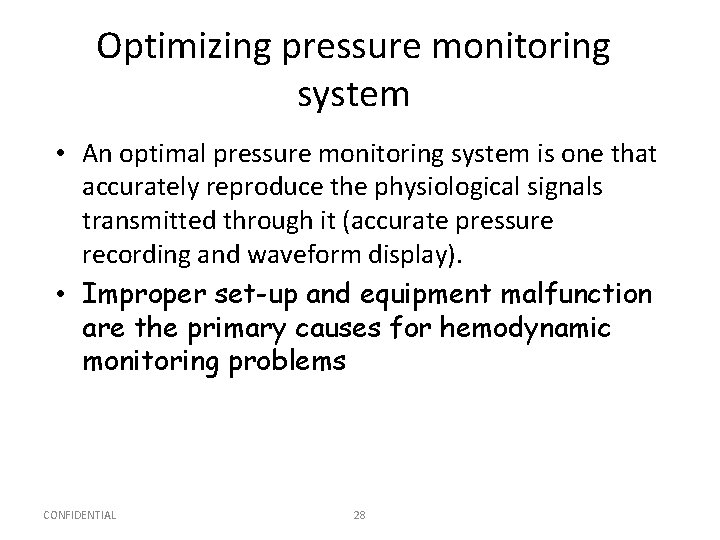 Optimizing pressure monitoring system

• An optimal pressure monitoring system is one that accurately reproduce the physiological signals transmitted through it (accurate pressure recording and waveform display).

• Improper set-up and equipment malfunction are the primary causes for hemodynamic monitoring problems

CONFIDENTIAL

28